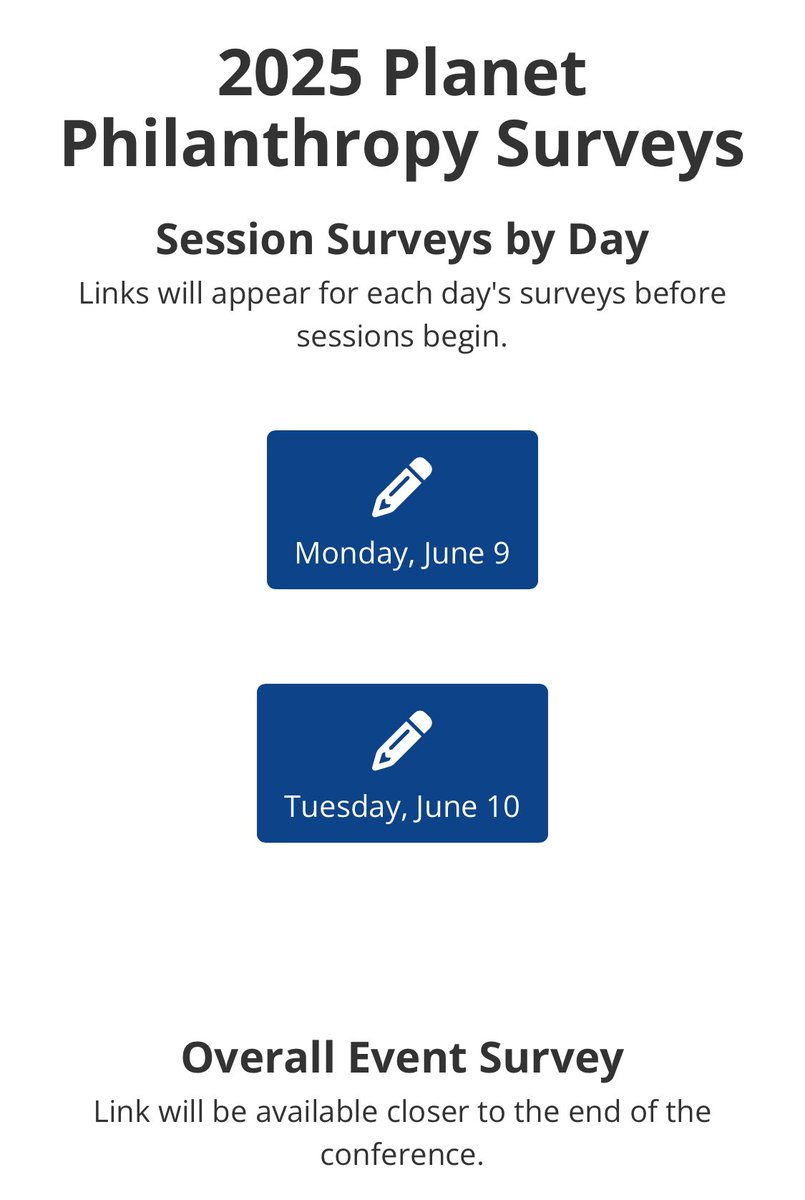 2025 Planet Philanthropy Surveys

Session Surveys by Day

Links will appear for each day's surveys before sessions begin.

Monday, June 9

Tuesday, June 10

Overall Event Survey

Link will be available closer to the end of the conference.